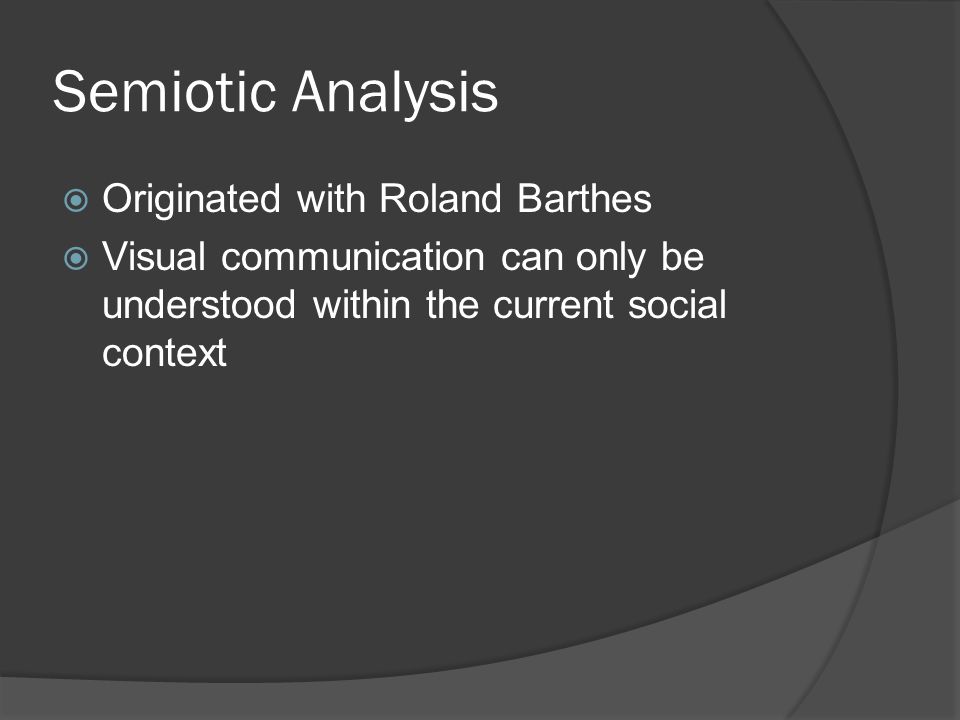 Semiotic Analysis

Originated with Roland Barthes

Visual communication can only be understood within the current social context